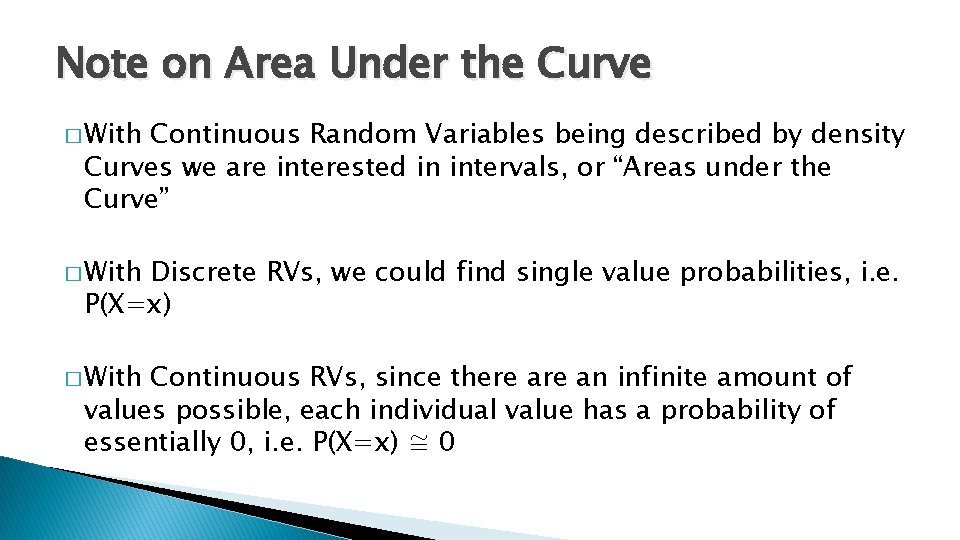 Note on Area Under the Curve

□ With Continuous Random Variables being described by density Curves we are interested in intervals, or “Areas under the Curve”

□ With Discrete RVs, we could find single value probabilities, i.e. P(X=x)

□ With Continuous RVs, since there are an infinite amount of values possible, each individual value has a probability of essentially 0, i.e. $P(X=x) \cong 0$